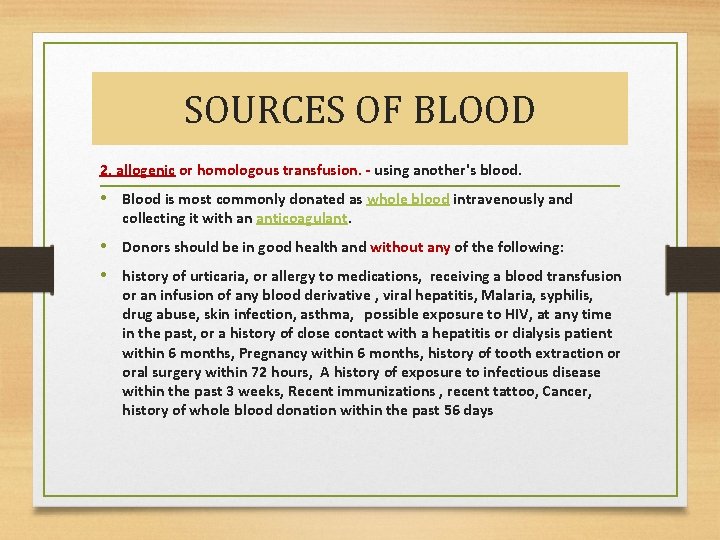 SOURCES OF BLOOD

2. allogenic or homologous transfusion. - using another's blood.

• Blood is most commonly donated as whole blood intravenously and collecting it with an anticoagulant.

• Donors should be in good health and without any of the following:

• history of urticaria, or allergy to medications, receiving a blood transfusion or an infusion of any blood derivative , viral hepatitis, Malaria, syphilis, drug abuse, skin infection, asthma, possible exposure to HIV, at any time in the past, or a history of close contact with a hepatitis or dialysis patient within 6 months, Pregnancy within 6 months, history of tooth extraction or oral surgery within 72 hours, A history of exposure to infectious disease within the past 3 weeks, Recent immunizations , recent tattoo, Cancer, history of whole blood donation within the past 56 days